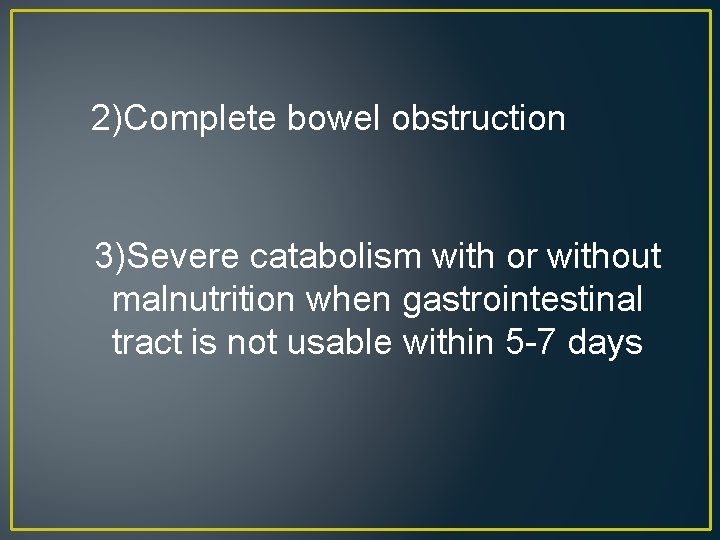 2)Complete bowel obstruction

3)Severe catabolism with or without malnutrition when gastrointestinal tract is not usable within 5-7 days